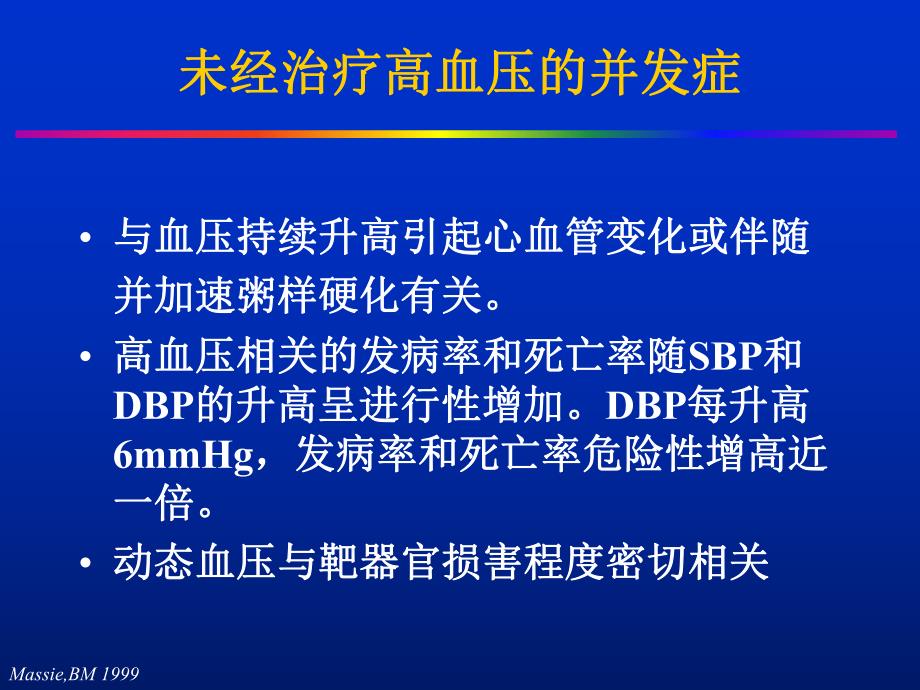 未经治疗高血压的并发症

• 与血压持续升高引起心血管变化或伴随并加速粥样硬化有关。

• 高血压相关的发病率和死亡率随SBP和DBP的升高呈进行性增加。DBP每升高6mmHg，发病率和死亡率危险性增高近一倍。

• 动态血压与靶器官损害程度密切相关

Massie,BM 1999